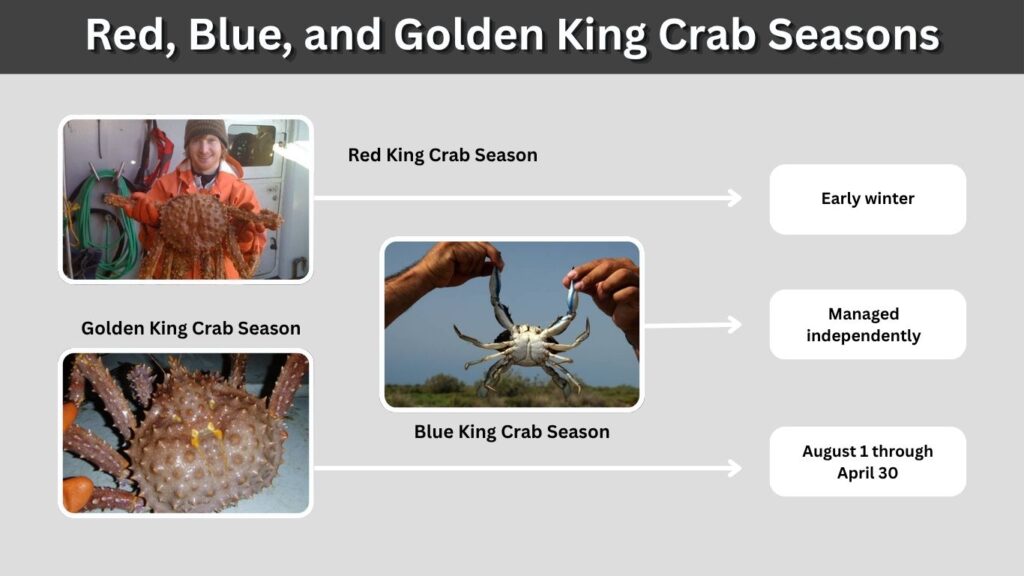 Red, Blue, and Golden King Crab Seasons

Red King Crab Season

Early winter

Golden King Crab Season

Managed independently

Blue King Crab Season

August 1 through April 30